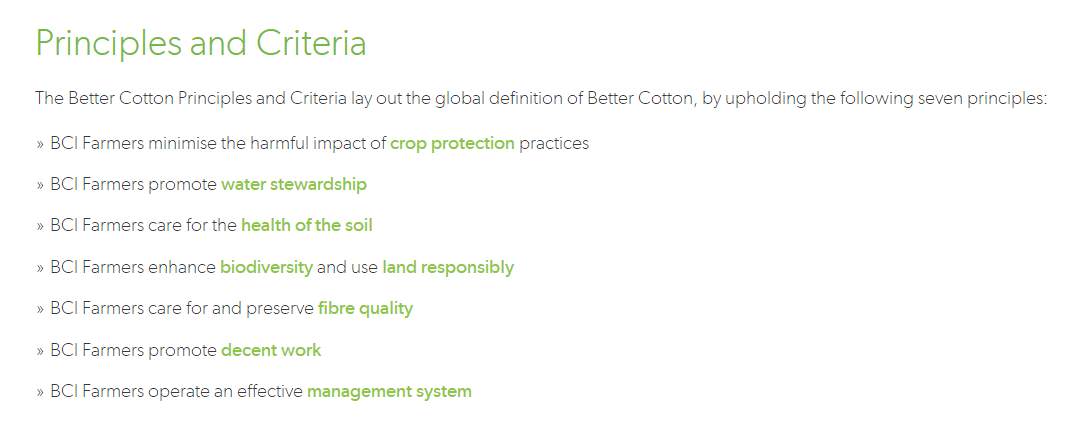 Principles and Criteria

The Better Cotton Principles and Criteria lay out the global definition of Better Cotton, by upholding the following seven principles:

» BCI Farmers minimise the harmful impact of crop protection practices

» BCI Farmers promote water stewardship

» BCI Farmers care for the health of the soil

» BCI Farmers enhance biodiversity and use land responsibly

» BCI Farmers care for and preserve fibre quality

» BCI Farmers promote decent work

» BCI Farmers operate an effective management system